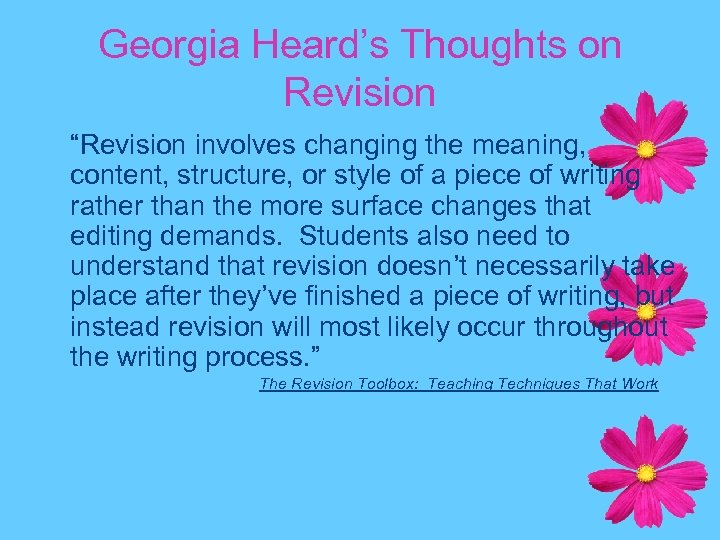 Georgia Heard’s Thoughts on Revision

“Revision involves changing the meaning, content, structure, or style of a piece of writing rather than the more surface changes that editing demands. Students also need to understand that revision doesn’t necessarily take place after they’ve finished a piece of writing, but instead revision will most likely occur throughout the writing process.”

The Revision Toolbox: Teaching Techniques That Work